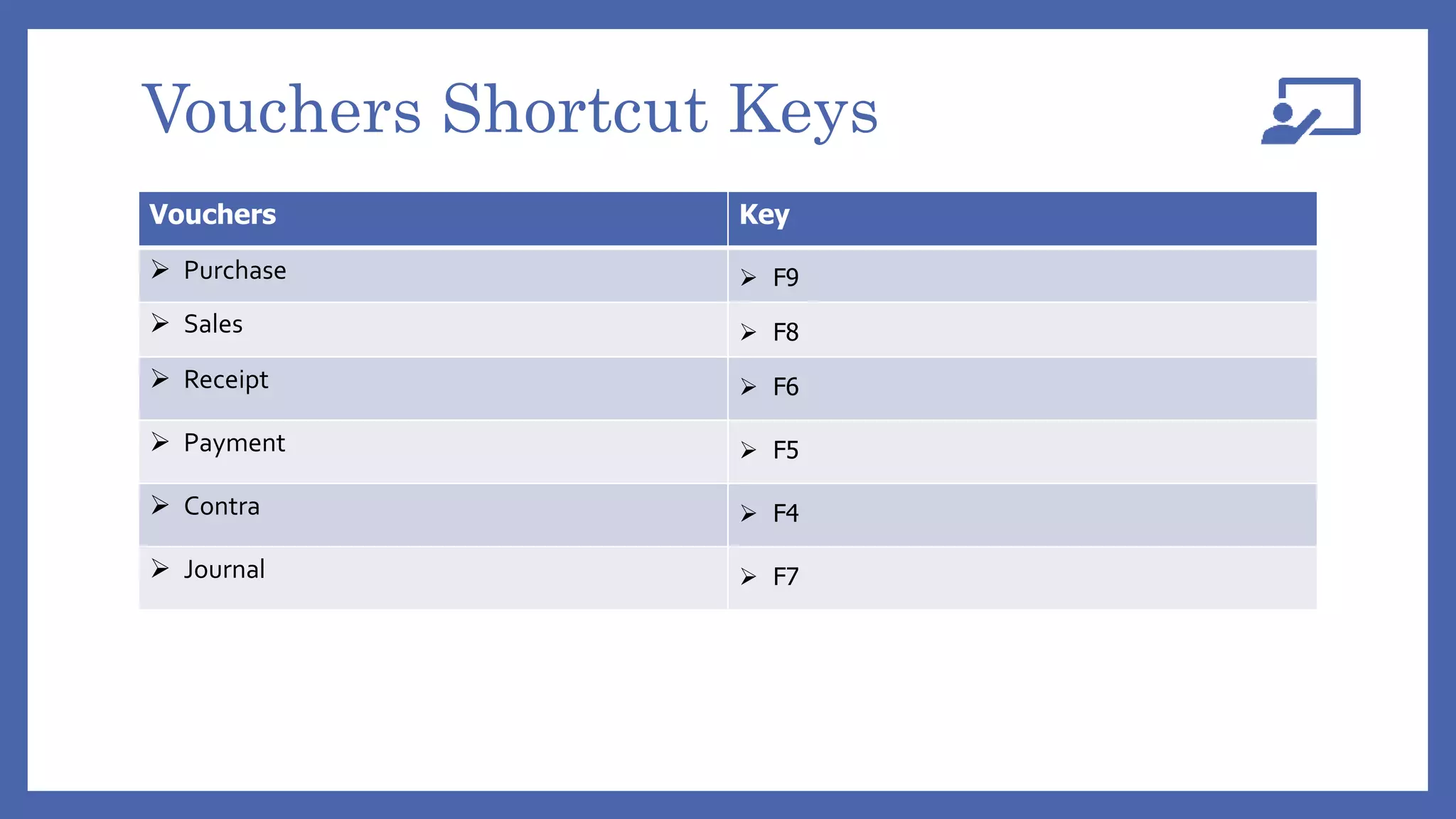 Vouchers Shortcut Keys

| Vouchers | Key |
|---|---|
| ➢ Purchase | ➢ F9 |
| ➢ Sales | ➢ F8 |
| ➢ Receipt | ➢ F6 |
| ➢ Payment | ➢ F5 |
| ➢ Contra | ➢ F4 |
| ➢ Journal | ➢ F7 |